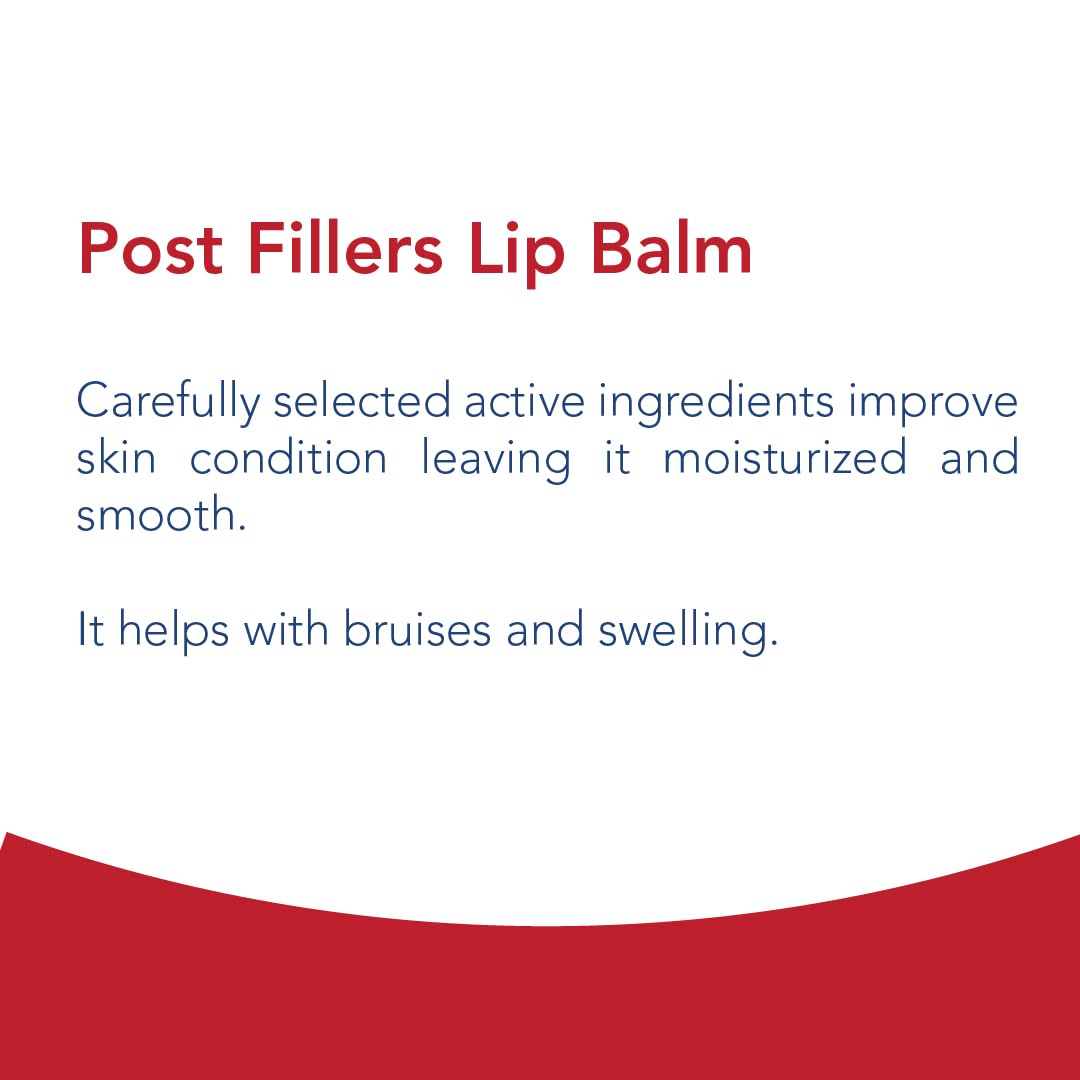 Post Fillers Lip Balm

Carefully selected active ingredients improve skin condition leaving it moisturized and smooth.

It helps with bruises and swelling.